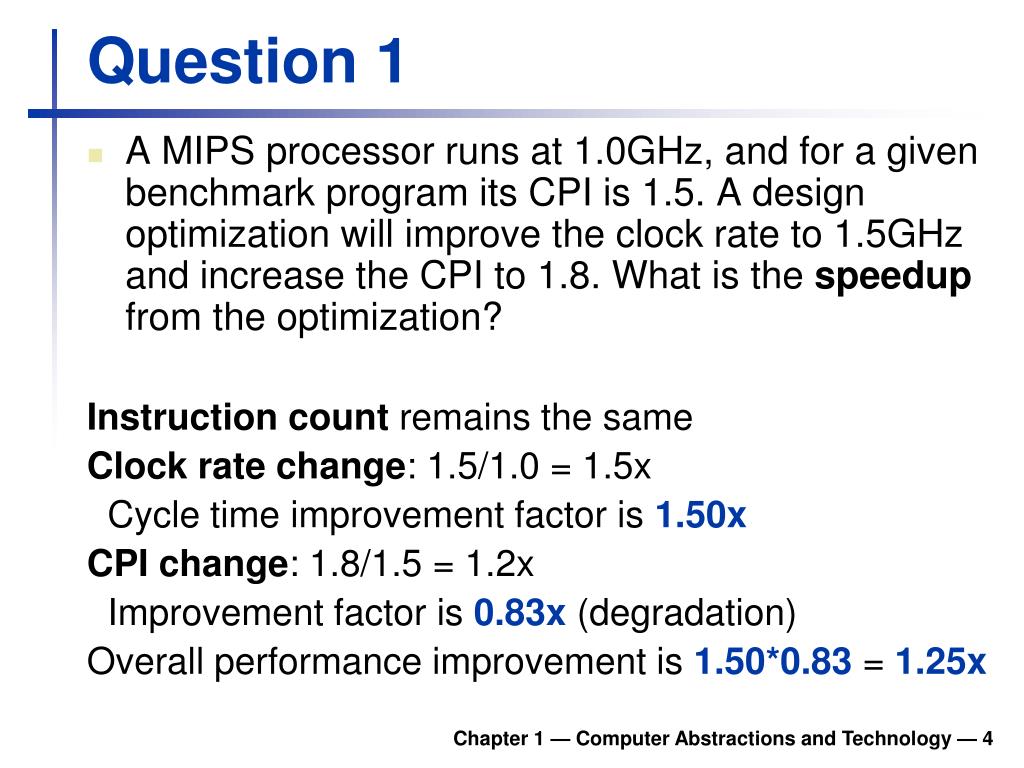 Question 1

A MIPS processor runs at 1.0GHz, and for a given benchmark program its CPI is 1.5. A design optimization will improve the clock rate to 1.5GHz and increase the CPI to 1.8. What is the speedup from the optimization?

Instruction count remains the same

Clock rate change: 1.5/1.0 = 1.5x

Cycle time improvement factor is 1.50x

CPI change: 1.8/1.5 = 1.2x

Improvement factor is 0.83x (degradation)

Overall performance improvement is 1.50*0.83 = 1.25x

Chapter 1 — Computer Abstractions and Technology — 4